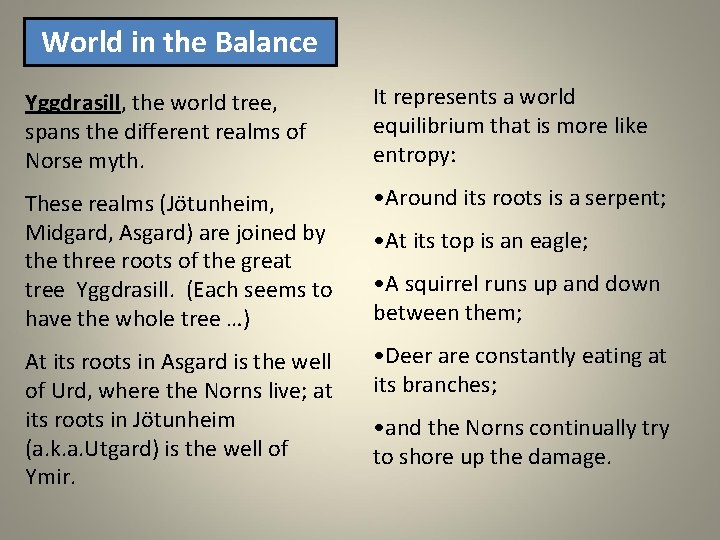 World in the Balance

Yggdrasill, the world tree, spans the different realms of Norse myth.

These realms (Jötunheim, Midgard, Asgard) are joined by the three roots of the great tree Yggdrasill. (Each seems to have the whole tree …)

At its roots in Asgard is the well of Urd, where the Norns live; at its roots in Jötunheim (a.k.a.Utgard) is the well of Ymir.

It represents a world equilibrium that is more like entropy:

•Around its roots is a serpent;

•At its top is an eagle;

•A squirrel runs up and down between them;

•Deer are constantly eating at its branches;

•and the Norns continually try to shore up the damage.